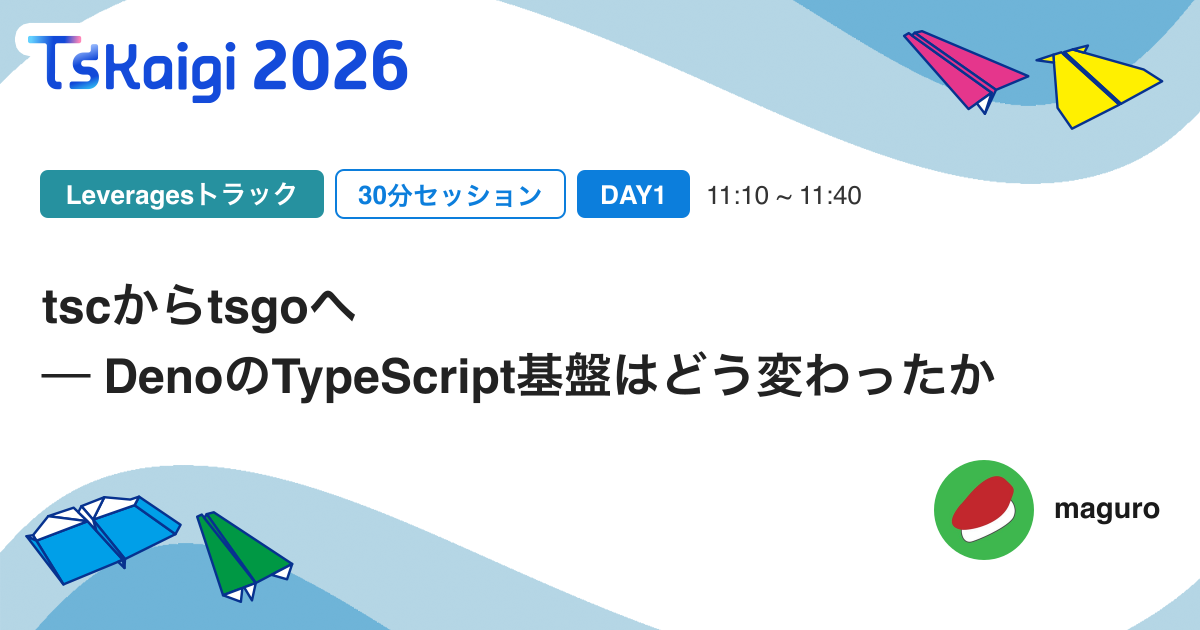 TSKaigi 2026

Leveragesトラック 30分セッション DAY1 11:10 ~ 11:40

tscからtsgoへ
— DenoのTypeScript基盤はどう変わったか

maguro